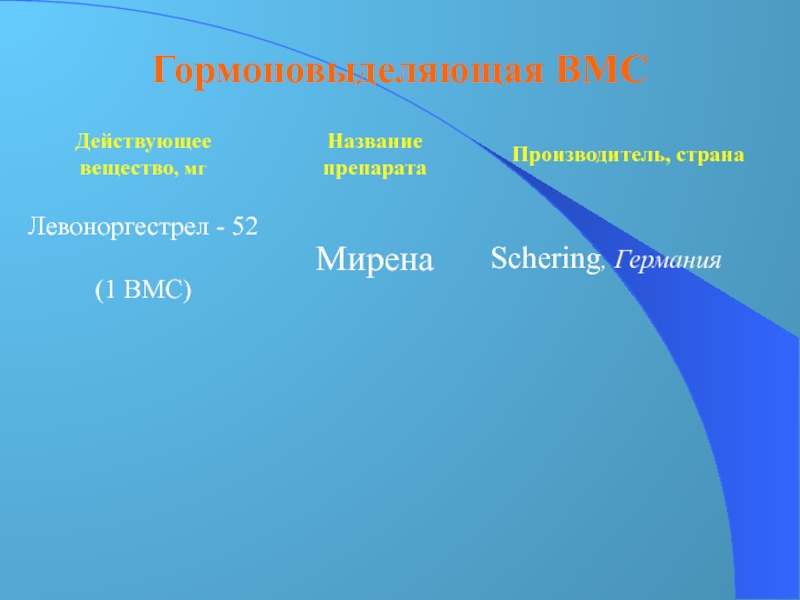 Гормоновыделяющая ВМС

| Действующее вещество, мг | Название препарата | Производитель, страна |
|---|---|---|
| Левоноргестрел - 52 (1 ВМС) | Мирена | Schering, Германия |